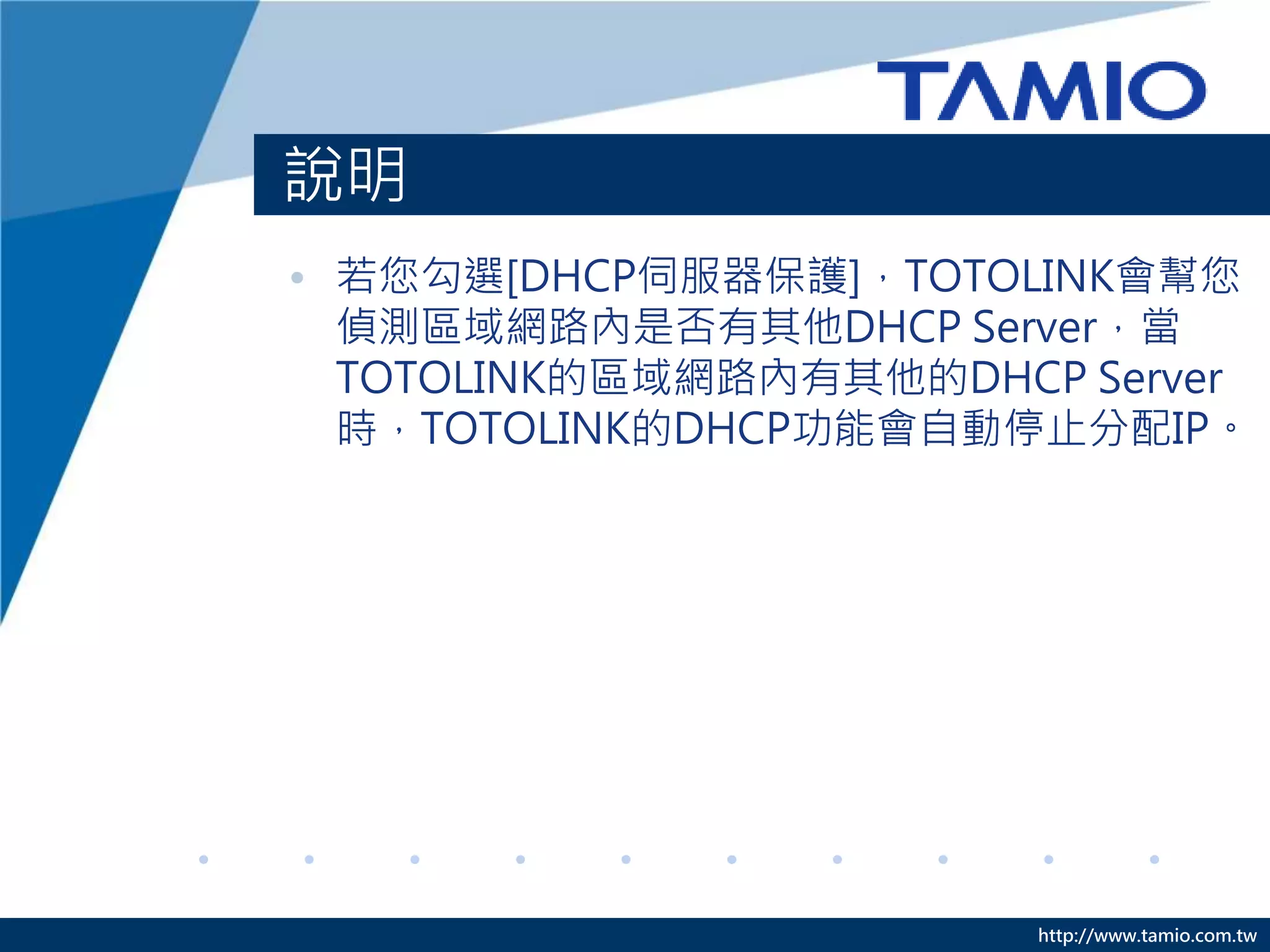 TAMIO

說明

• 若您勾選[DHCP伺服器保護]，TOTOLINK會幫您偵測區域網路內是否有其他DHCP Server，當TOTOLINK的區域網路內有其他的DHCP Server時，TOTOLINK的DHCP功能會自動停止分配IP。

http://www.tamio.com.tw